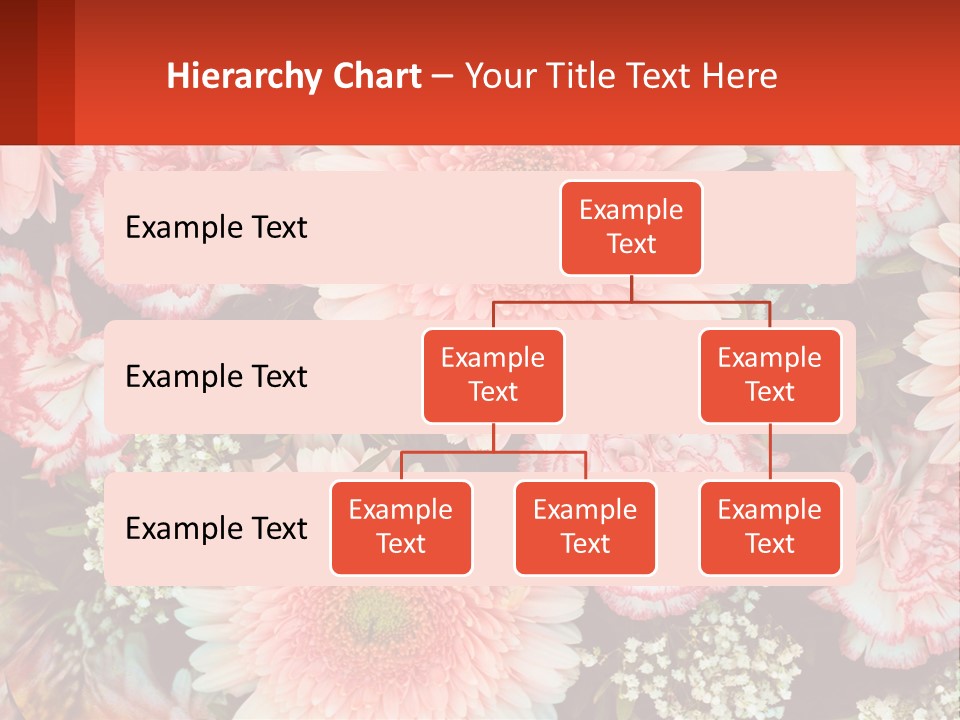 Hierarchy Chart – Your Title Text Here

Example Text

Example Text

Example Text

Example Text

Example Text

Example Text

Example Text

Example Text

Example Text